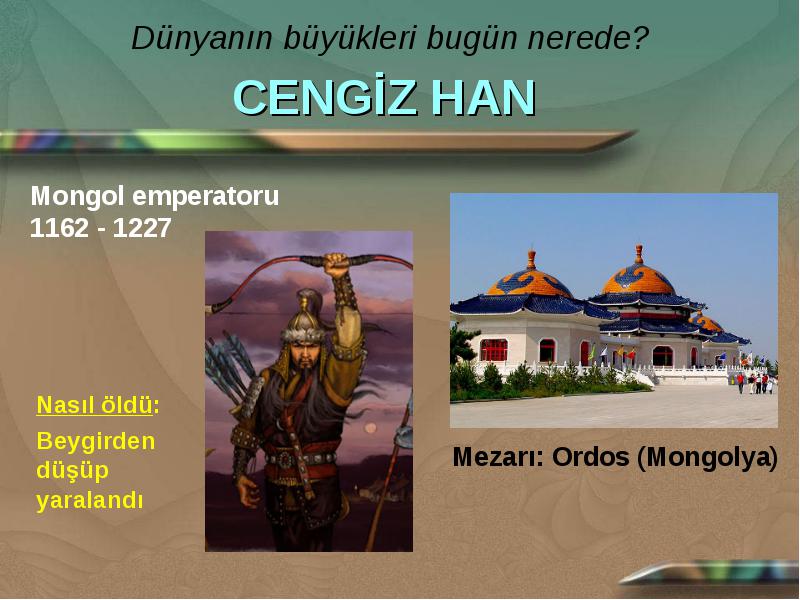 Dünyanın büyükleri bugün nerede?

CENGİZ HAN

Mongol emperatoru
1162 - 1227

Nasıl öldü:

Beygirden düşüp yaralandı

Mezarı: Ordos (Mongolya)